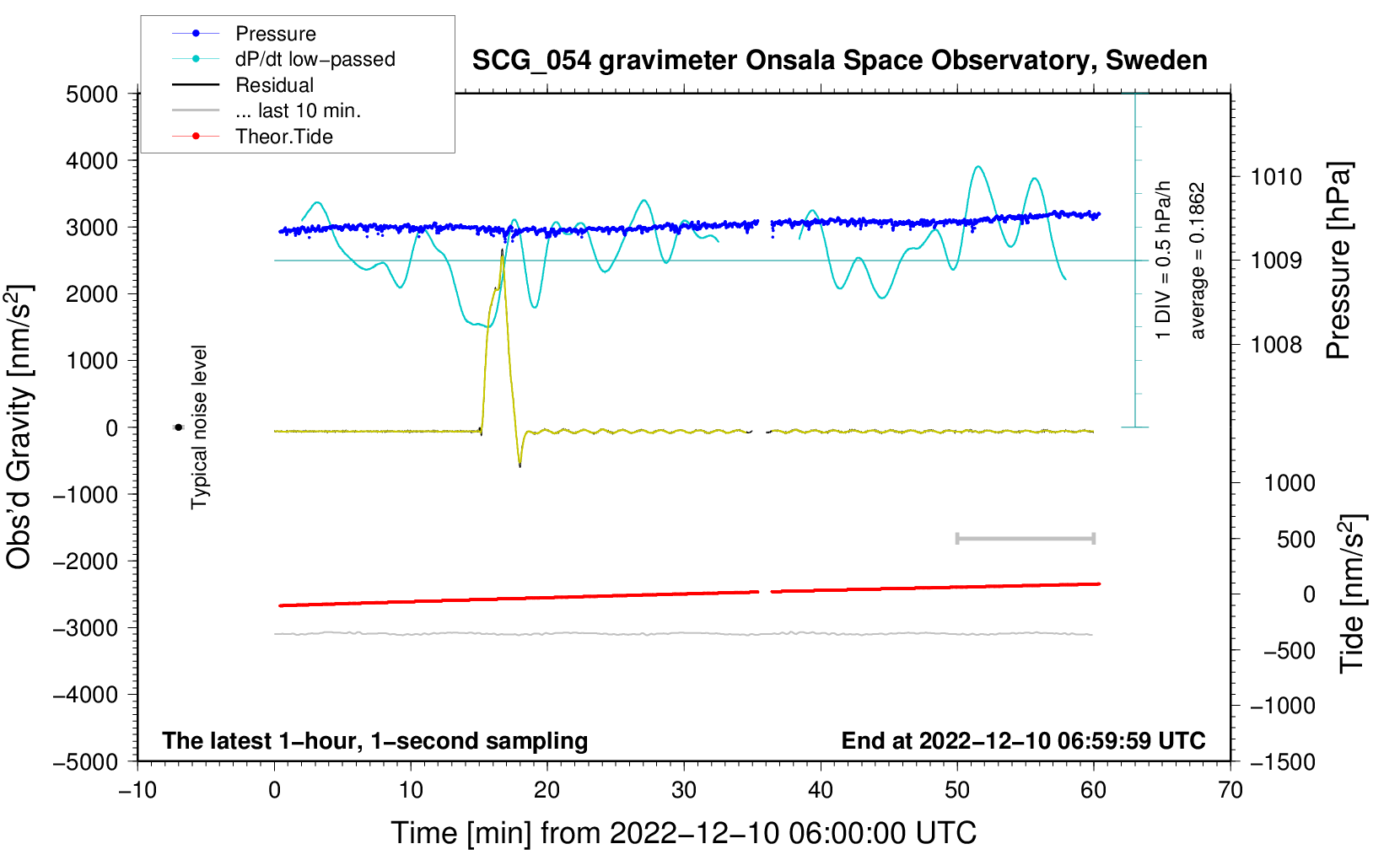 Pressure
dP/dt low−passed
Residual
... last 10 min.
Theor.Tide

SCG_054 gravimeter Onsala Space Observatory, Sweden

5000
4000
3000
2000
1000
0
−1000
−2000
−3000
−4000
−5000

Obs'd Gravity [nm/s$^2$]

Typical noise level

1 DIV = 0.5 hPa/h
average = 0.1862

1010
1009
1008

Pressure [hPa]

1000
500
0
−500
−1000
−1500

Tide [nm/s$^2$]

The latest 1−hour, 1−second sampling
End at 2022−12−10 06:59:59 UTC

−10
0
10
20
30
40
50
60
70

Time [min] from 2022−12−10 06:00:00 UTC